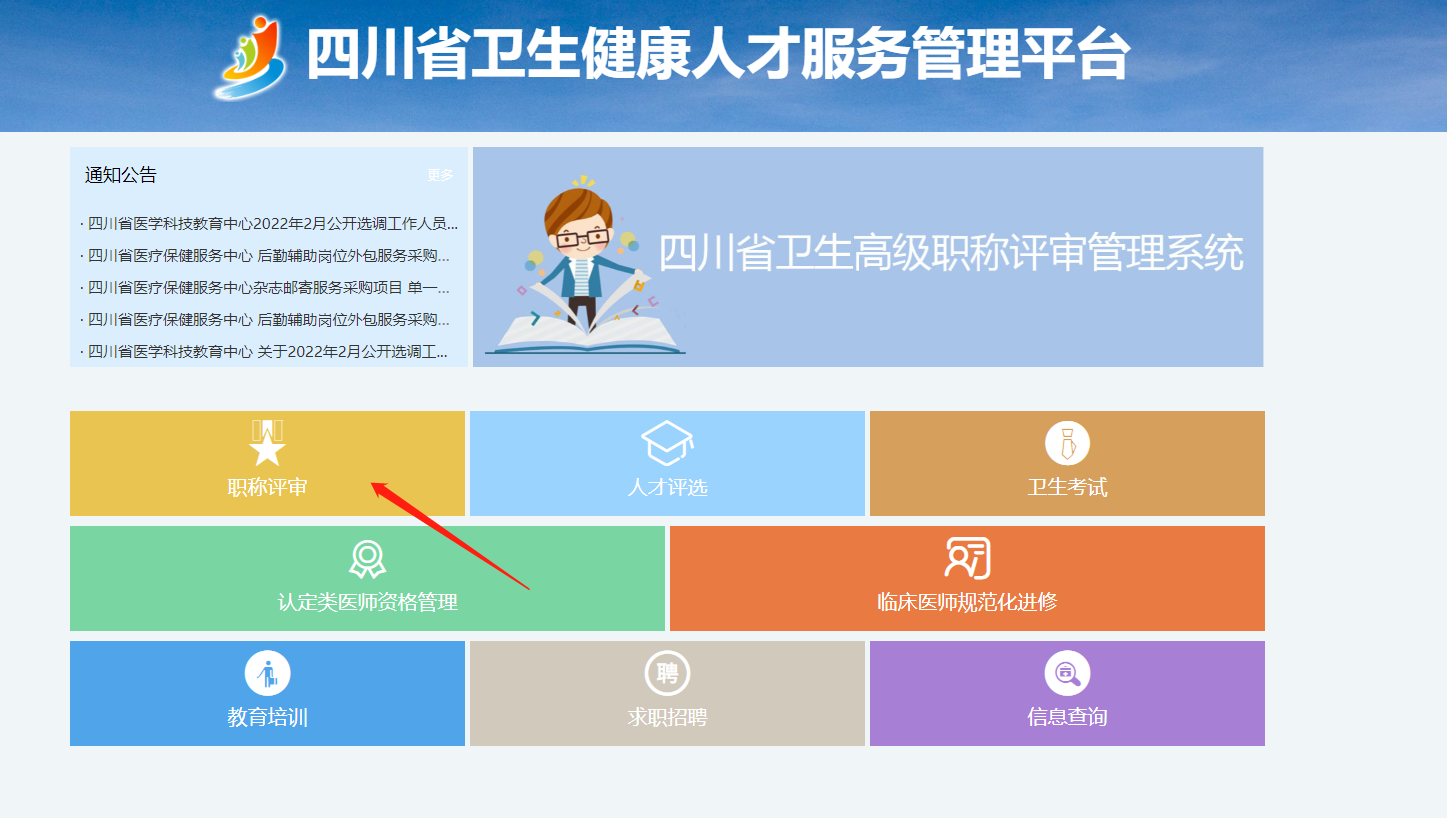 四川省卫生健康人才服务管理平台

通知公告 更多

· 四川省医学科技教育中心2022年2月公开选调工作人员...
· 四川省医疗保健服务中心 后勤辅助岗位外包服务采购...
· 四川省医疗保健服务中心杂志邮寄服务采购项目 单一...
· 四川省医疗保健服务中心 后勤辅助岗位外包服务采购...
· 四川省医学科技教育中心 关于2022年2月公开选调工...

四川省卫生高级职称评审管理系统

职称评审
人才评选
卫生考试
认定类医师资格管理
临床医师规范化进修
教育培训
聘
求职招聘
信息查询